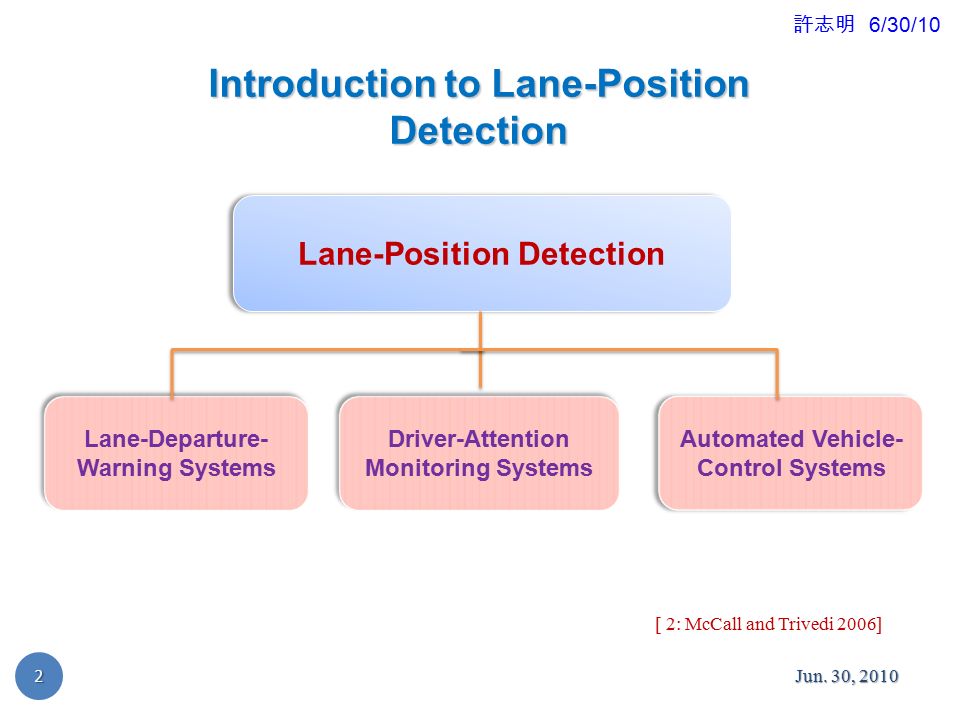 許志明 6/30/10

Introduction to Lane-Position Detection

Lane-Position Detection

Lane-Departure-Warning Systems

Driver-Attention Monitoring Systems

Automated Vehicle-Control Systems

[ 2: McCall and Trivedi 2006]

2

Jun. 30, 2010